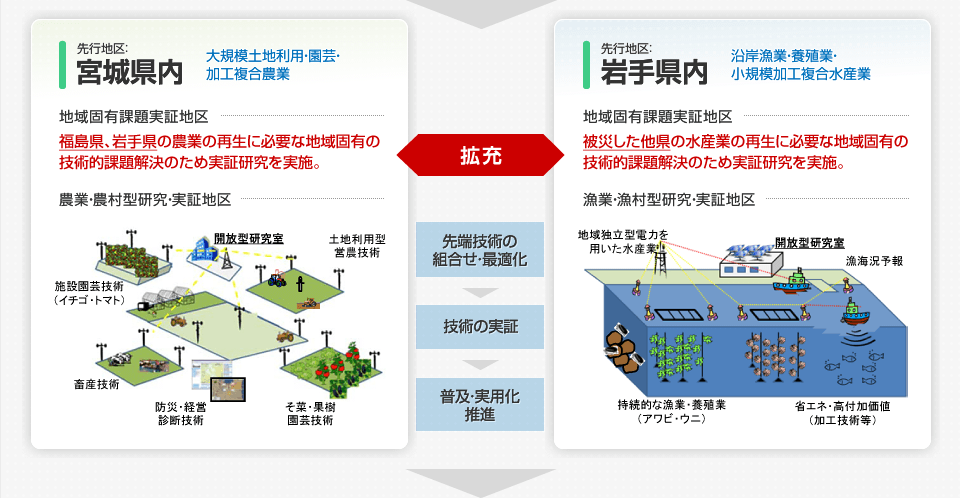 先行地区:
宮城県内

大規模土地利用・園芸・加工複合農業

地域固有課題実証地区

福島県、岩手県の農業の再生に必要な地域固有の技術的課題解決のため実証研究を実施。

農業・農村型研究・実証地区

開放型研究室

土地利用型営農技術

施設園芸技術（イチゴ・トマト）

畜産技術

防災・経営診断技術

そ菜・果樹園芸技術

拡充

先端技術の組合せ・最適化

技術の実証

普及・実用化推進

先行地区:
岩手県内

沿岸漁業・養殖業・小規模加工複合水産業

地域固有課題実証地区

被災した他県の水産業の再生に必要な地域固有の技術的課題解決のため実証研究を実施。

漁業・漁村型研究・実証地区

地域独立型電力を用いた水産業

開放型研究室

漁海況予報

持続的な漁業・養殖業（アワビ・ウニ）

省エネ・高付加価値（加工技術等）